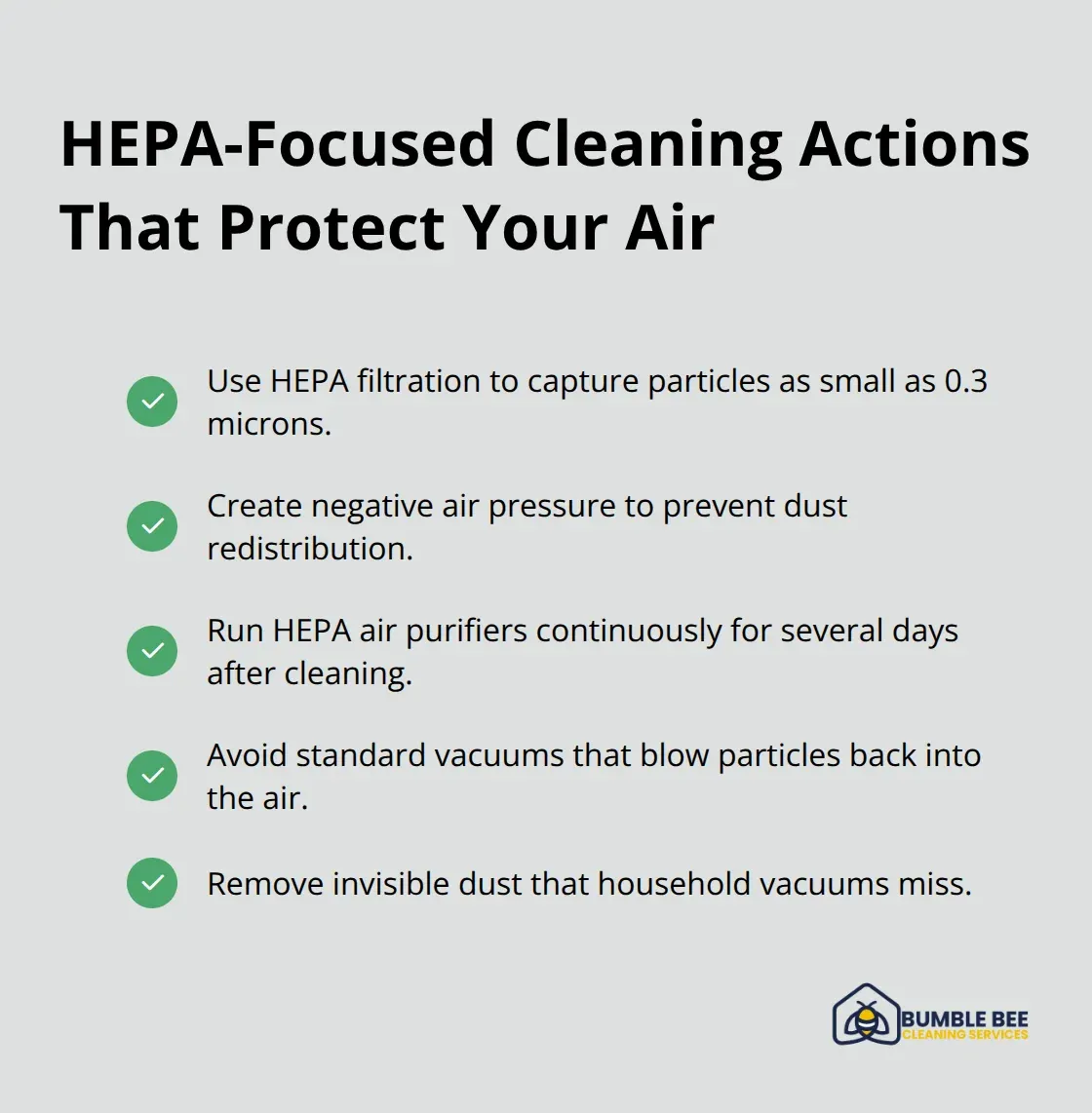 HEPA-Focused Cleaning Actions That Protect Your Air

Use HEPA filtration to capture particles as small as 0.3 microns.

Create negative air pressure to prevent dust redistribution.

Run HEPA air purifiers continuously for several days after cleaning.

Avoid standard vacuums that blow particles back into the air.

Remove invisible dust that household vacuums miss.

BUMBLE BEE
CLEANING SERVICES